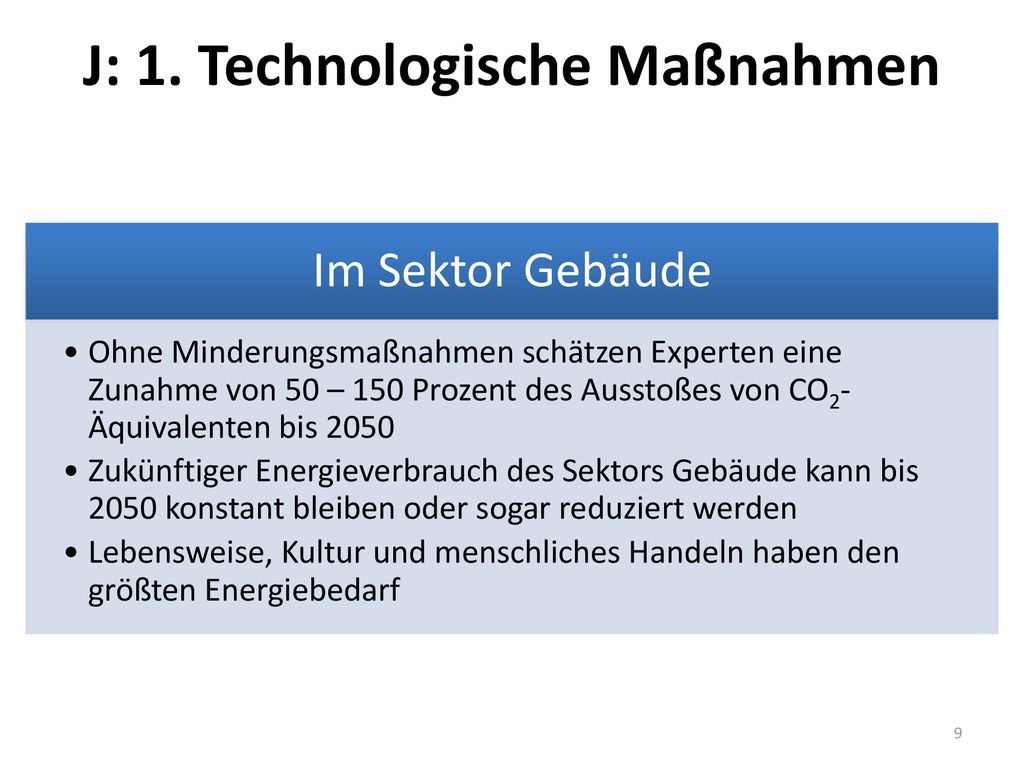 J: 1. Technologische Maßnahmen

Im Sektor Gebäude

• Ohne Minderungsmaßnahmen schätzen Experten eine Zunahme von 50 – 150 Prozent des Ausstoßes von $CO_2$-Äquivalenten bis 2050
• Zukünftiger Energieverbrauch des Sektors Gebäude kann bis 2050 konstant bleiben oder sogar reduziert werden
• Lebensweise, Kultur und menschliches Handeln haben den größten Energiebedarf

9